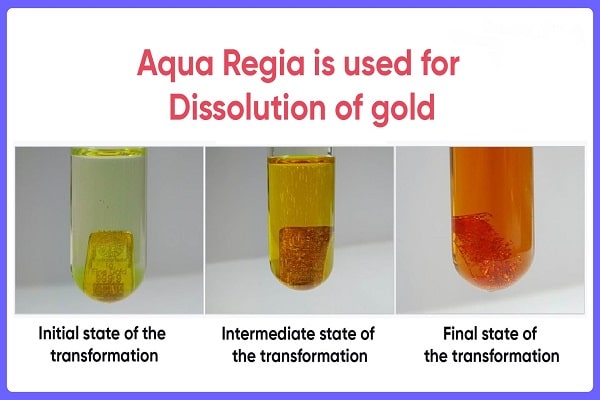 Aqua Regia is used for Dissolution of gold

Initial state of the transformation

Intermediate state of the transformation

Final state of the transformation